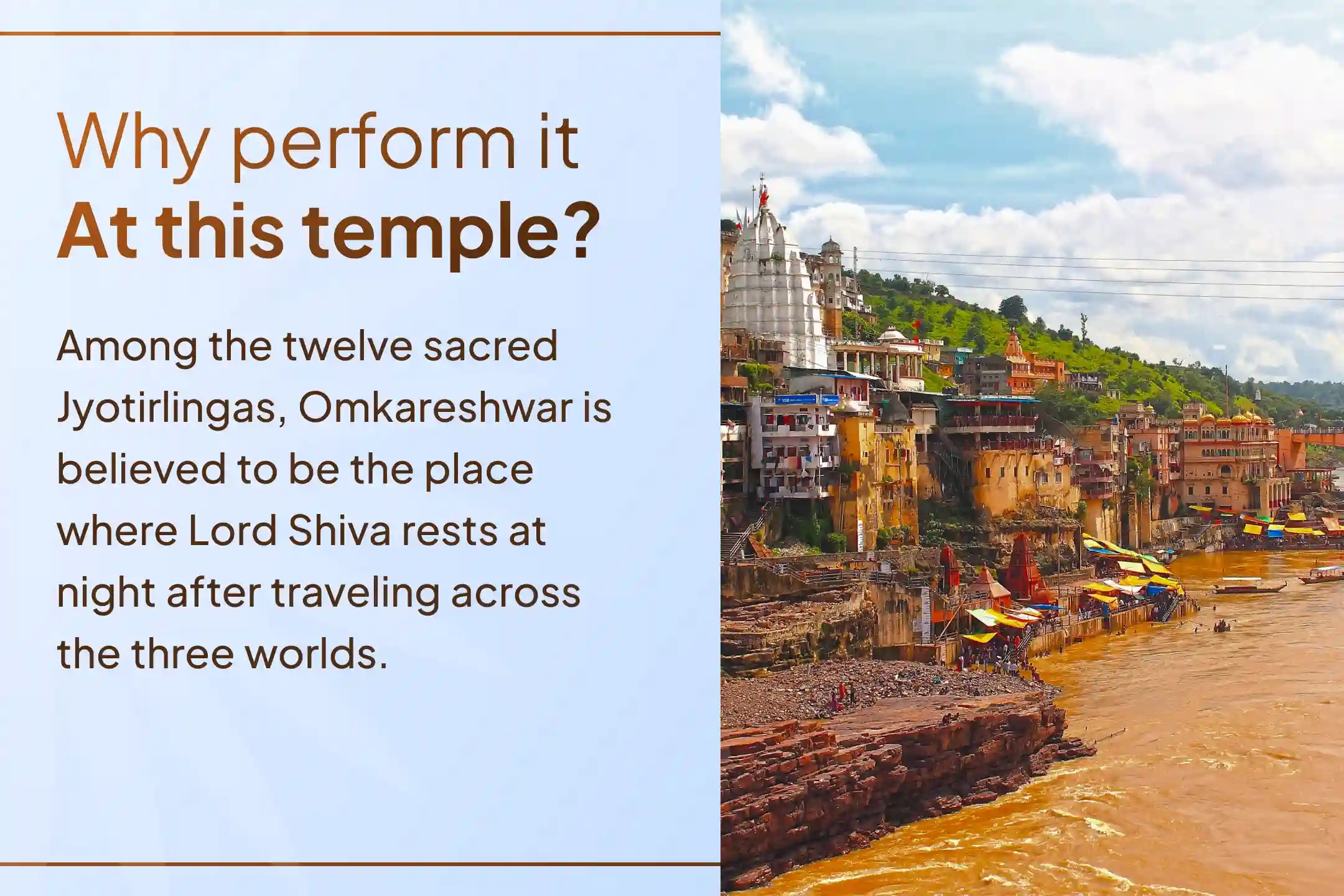 Why perform it
At this temple?

Among the twelve sacred Jyotirlingas, Omkareshwar is believed to be the place where Lord Shiva rests at night after traveling across the three worlds.